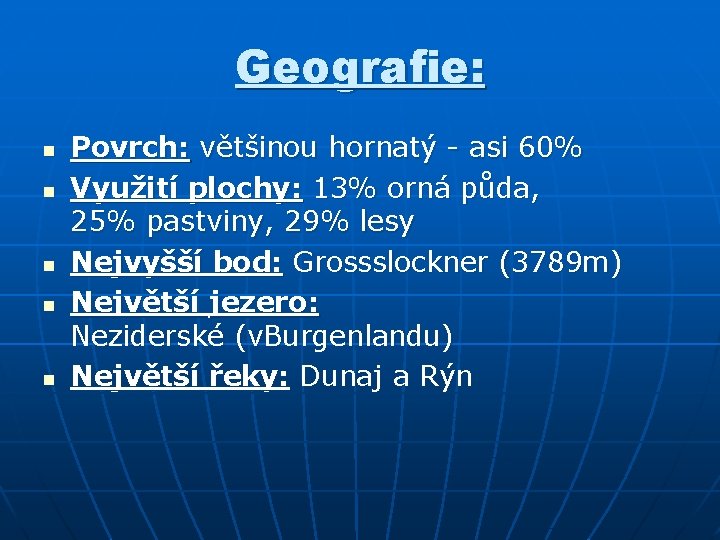 Geografie:

Povrch: většinou hornatý - asi 60%
Využití plochy: 13% orná půda, 25% pastviny, 29% lesy
Nejvyšší bod: Grossslockner (3789m)
Největší jezero: Neziderské (vBurgenlandu)
Největší řeky: Dunaj a Rýn